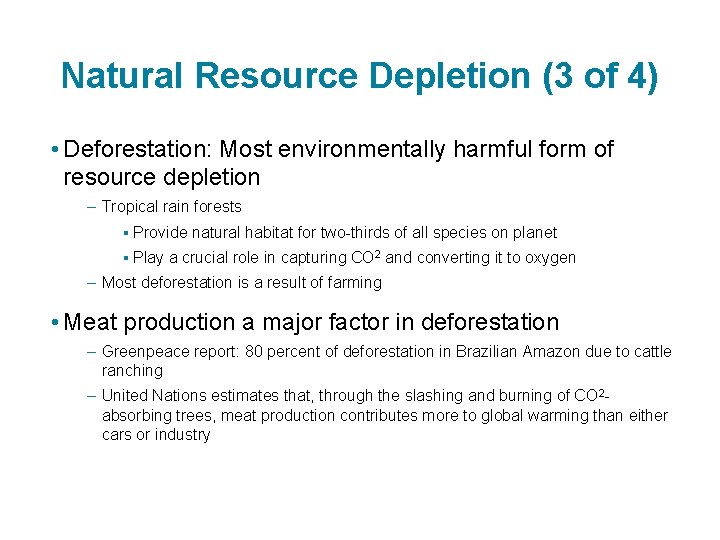 Natural Resource Depletion (3 of 4)

• Deforestation: Most environmentally harmful form of resource depletion

– Tropical rain forests

▪ Provide natural habitat for two-thirds of all species on planet

▪ Play a crucial role in capturing $CO^2$ and converting it to oxygen

– Most deforestation is a result of farming

• Meat production a major factor in deforestation

– Greenpeace report: 80 percent of deforestation in Brazilian Amazon due to cattle ranching

– United Nations estimates that, through the slashing and burning of $CO^2$-absorbing trees, meat production contributes more to global warming than either cars or industry